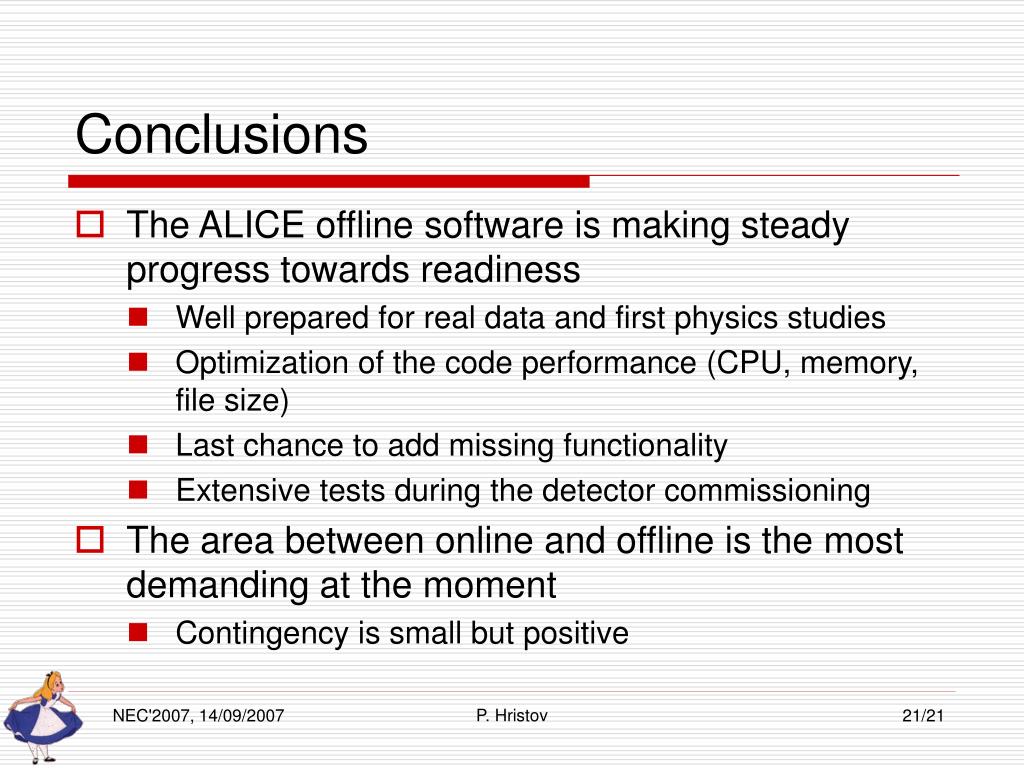 Conclusions

The ALICE offline software is making steady progress towards readiness

Well prepared for real data and first physics studies

Optimization of the code performance (CPU, memory, file size)

Last chance to add missing functionality

Extensive tests during the detector commissioning

The area between online and offline is the most demanding at the moment

Contingency is small but positive

NEC'2007, 14/09/2007

P. Hristov

21/21